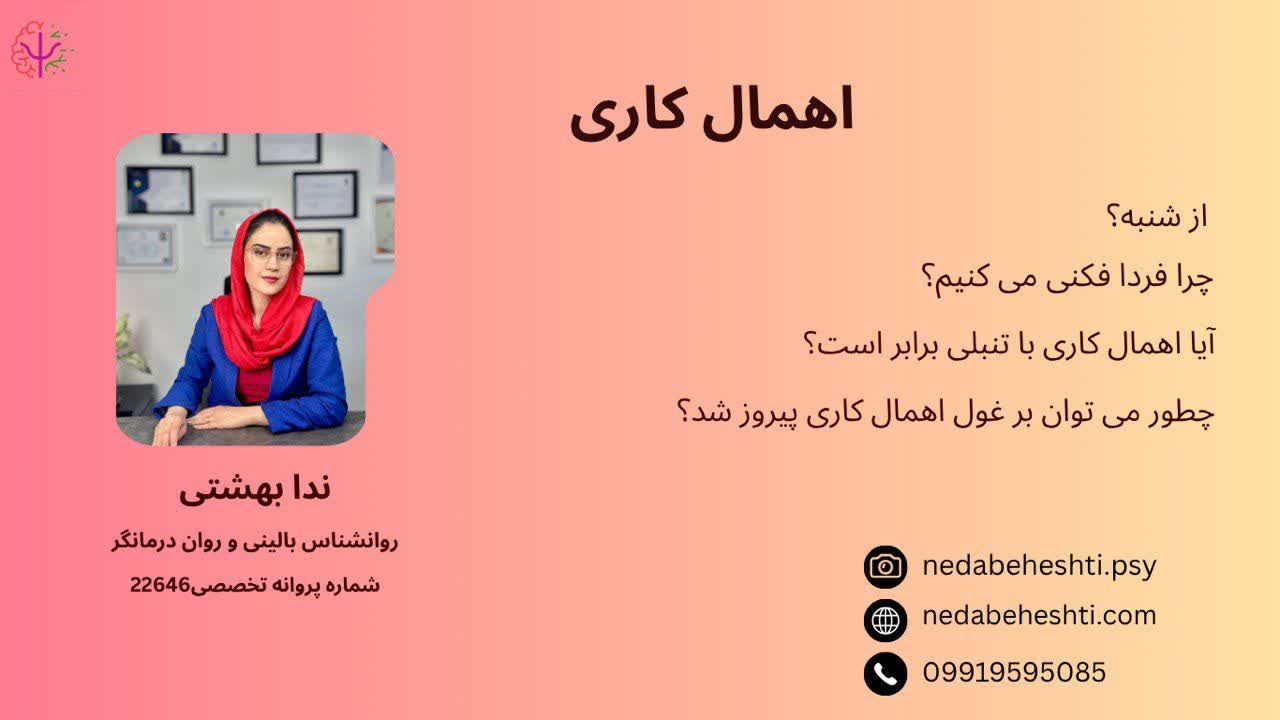 اهمال کاری

از شنبه؟

چرا فردا فکنی می کنیم؟

آیا اهمال کاری با تنبلی برابر است؟

چطور می توان بر غول اهمال کاری پیروز شد؟

ندا بهشتی

روانشناس بالینی و روان درمانگر

شماره پروانه تخصصی22646

nedabeheshti.psy

nedabeheshti.com

09919595085